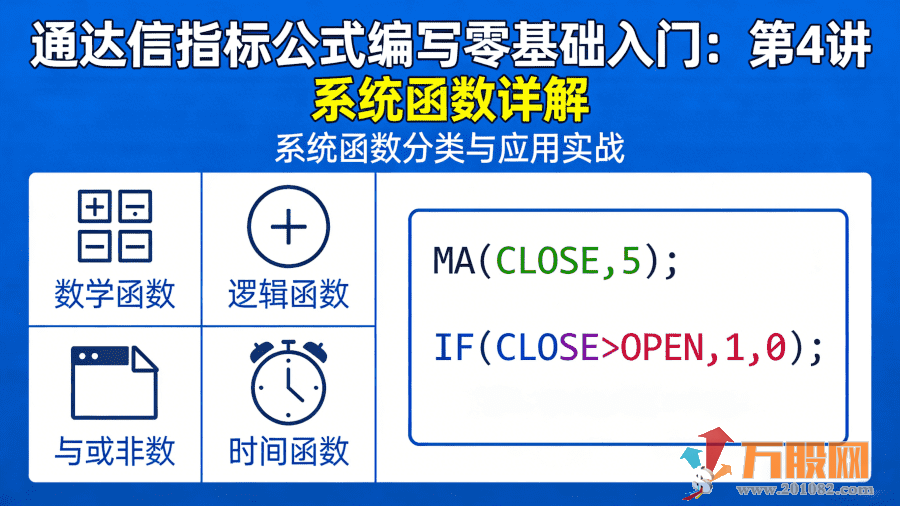 通达信指标公式编写零基础入门：第4讲
系统函数详解
系统函数分类与应用实战

数学函数
逻辑函数
与或非数
时间函数

MA(CLOSE,5);

IF(CLOSE>OPEN,1,0);

万股网
www.201082.com